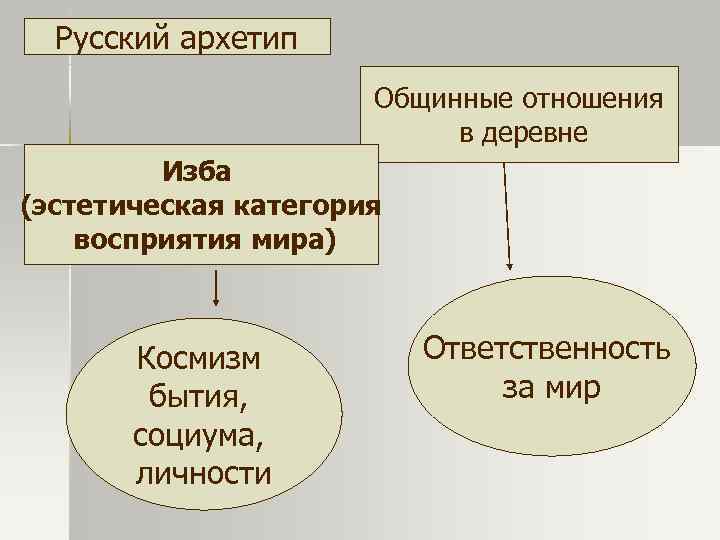 Русский архетип

Общинные отношения в деревне

Изба (эстетическая категория восприятия мира)

Космизм бытия, социума, личности

Ответственность за мир